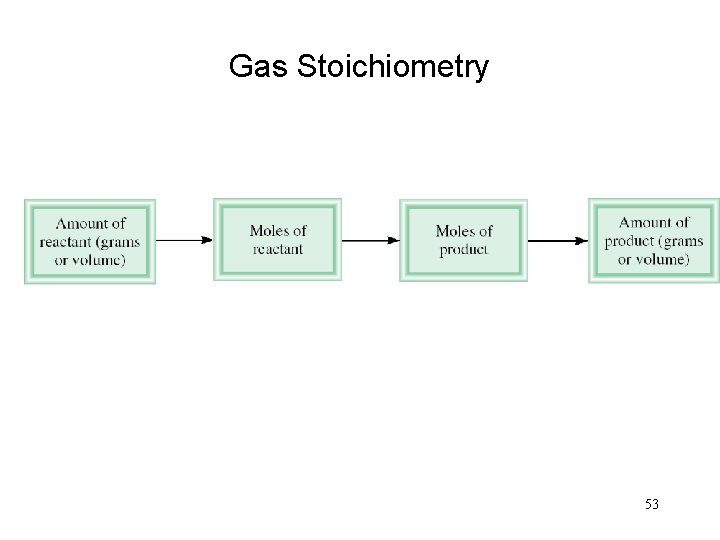 Gas Stoichiometry

Amount of reactant (grams or volume)

Moles of reactant

Moles of product

Amount of product (grams or volume)

53